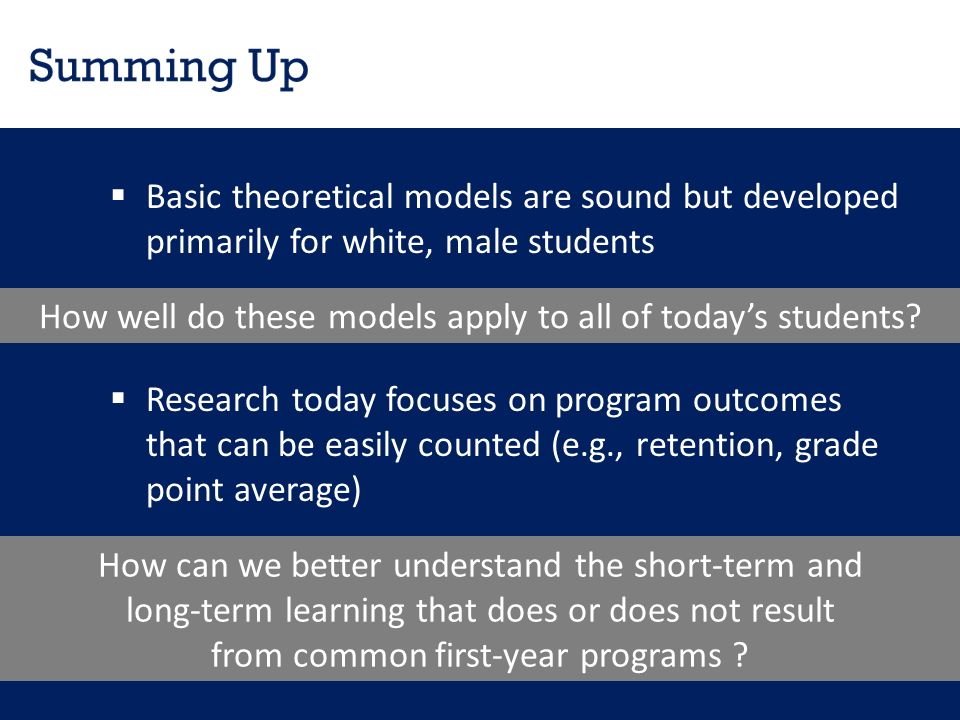 Summing Up

▪ Basic theoretical models are sound but developed primarily for white, male students

How well do these models apply to all of today's students?

▪ Research today focuses on program outcomes that can be easily counted (e.g., retention, grade point average)

How can we better understand the short-term and long-term learning that does or does not result from common first-year programs ?